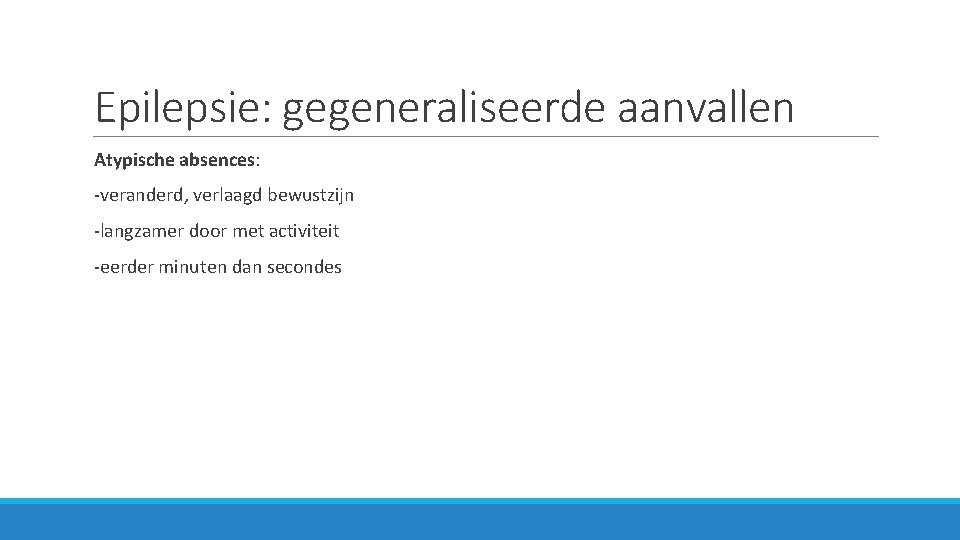 Epilepsie: gegeneraliseerde aanvallen

Atypische absences:

-veranderd, verlaagd bewustzijn

-langzamer door met activiteit

-eerder minuten dan secondes